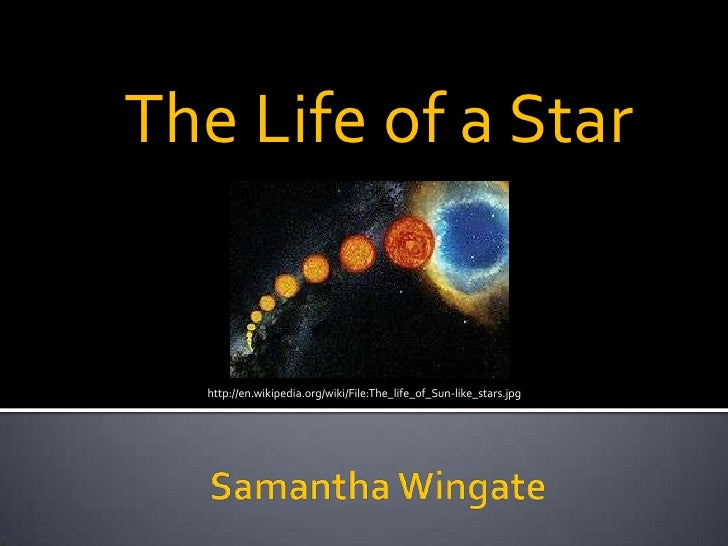 The Life of a Star

http://en.wikipedia.org/wiki/File:The_life_of_Sun-like_stars.jpg

Samantha Wingate